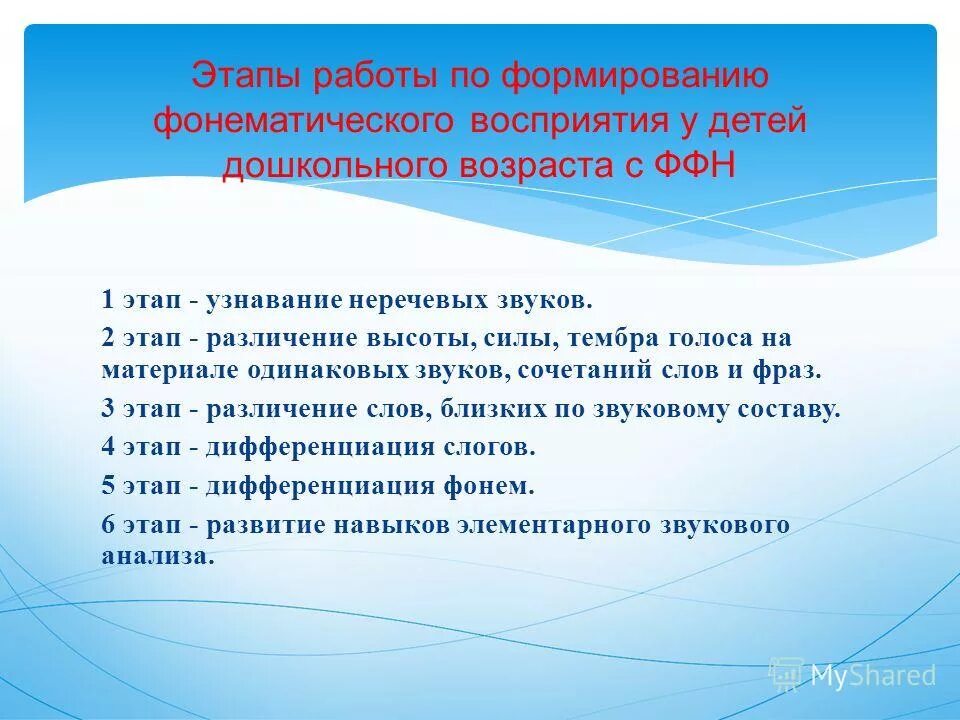 Этапы работы по формированию фонематического восприятия у детей дошкольного возраста с ФФН

1 этап - узнавание неречевых звуков.

2 этап - различение высоты, силы, тембра голоса на материале одинаковых звуков, сочетаний слов и фраз.

3 этап - различение слов, близких по звуковому составу.

4 этап - дифференциация слогов.

5 этап - дифференциация фонем.

6 этап - развитие навыков элементарного звукового анализа.

MyShared